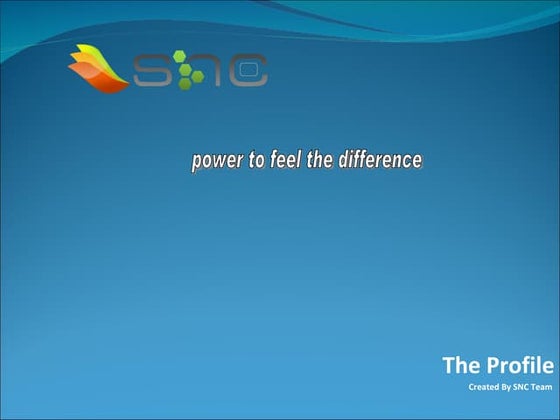 SNC

power to feel the difference

The Profile

Created By SNC Team